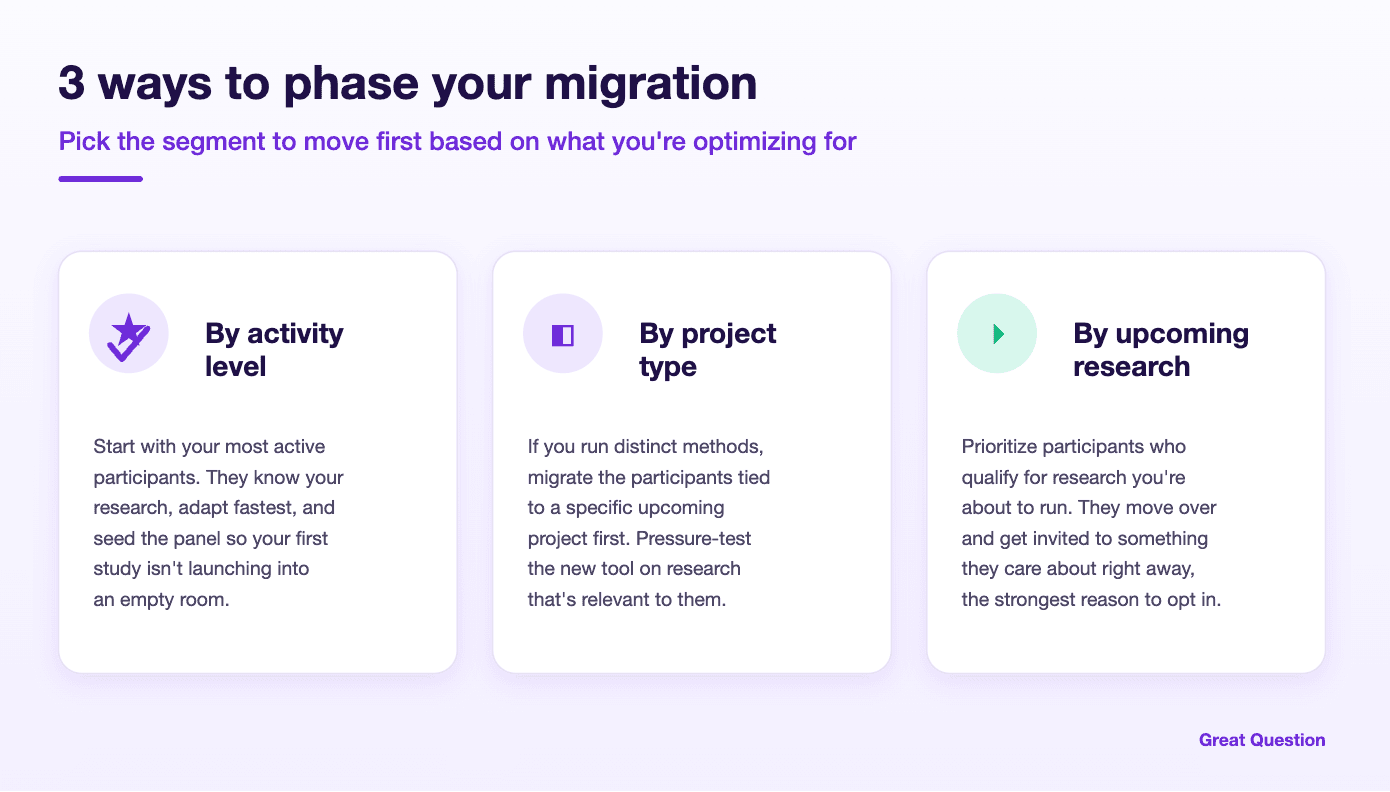 3 ways to phase your migration

Pick the segment to move first based on what you're optimizing for

By activity level

Start with your most active participants. They know your research, adapt fastest, and seed the panel so your first study isn't launching into an empty room.

By project type

If you run distinct methods, migrate the participants tied to a specific upcoming project first. Pressure-test the new tool on research that's relevant to them.

By upcoming research

Prioritize participants who qualify for research you're about to run. They move over and get invited to something they care about right away, the strongest reason to opt in.

Great Question